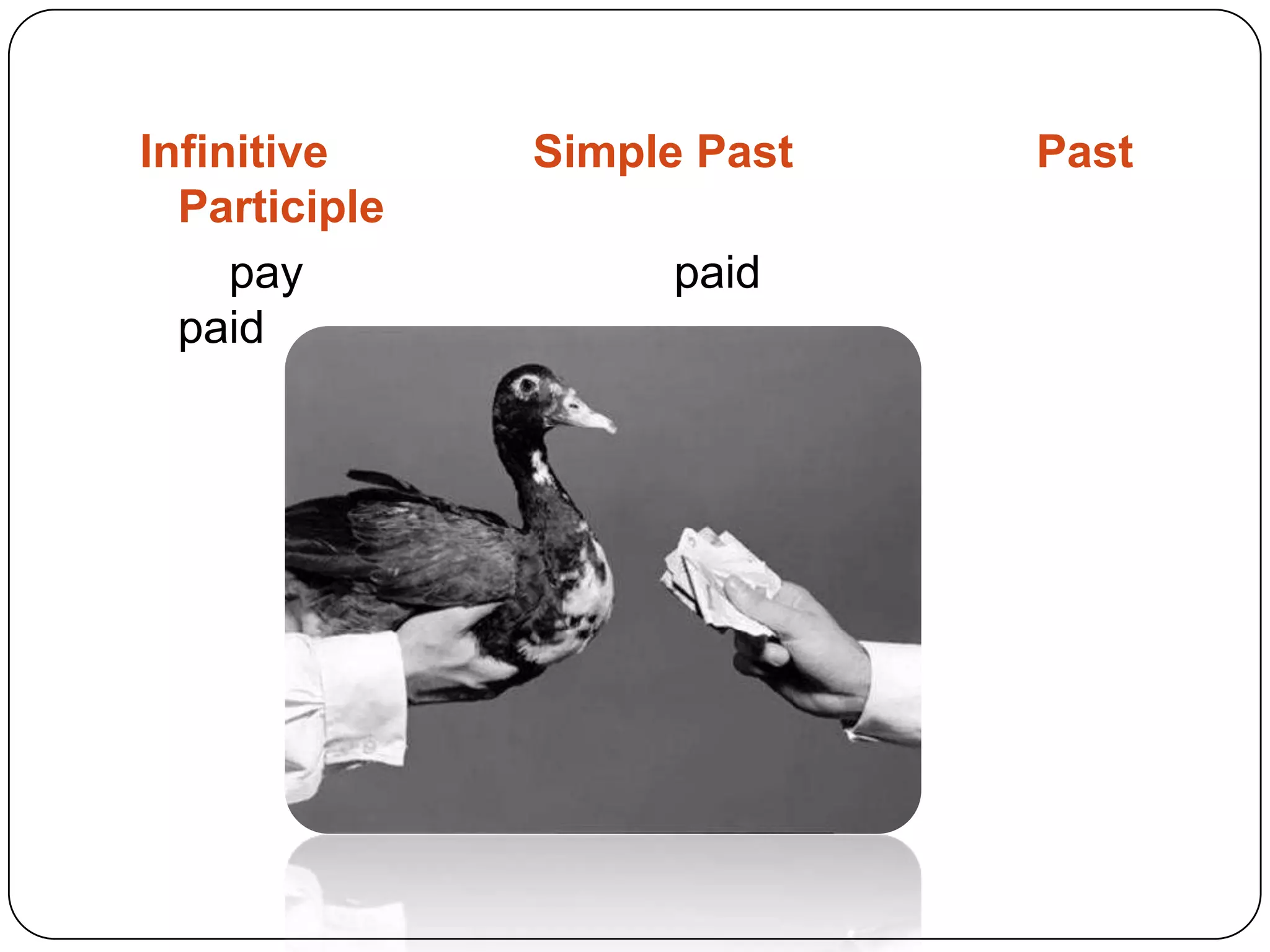 Infinitive Simple Past Past Participle

pay paid paid